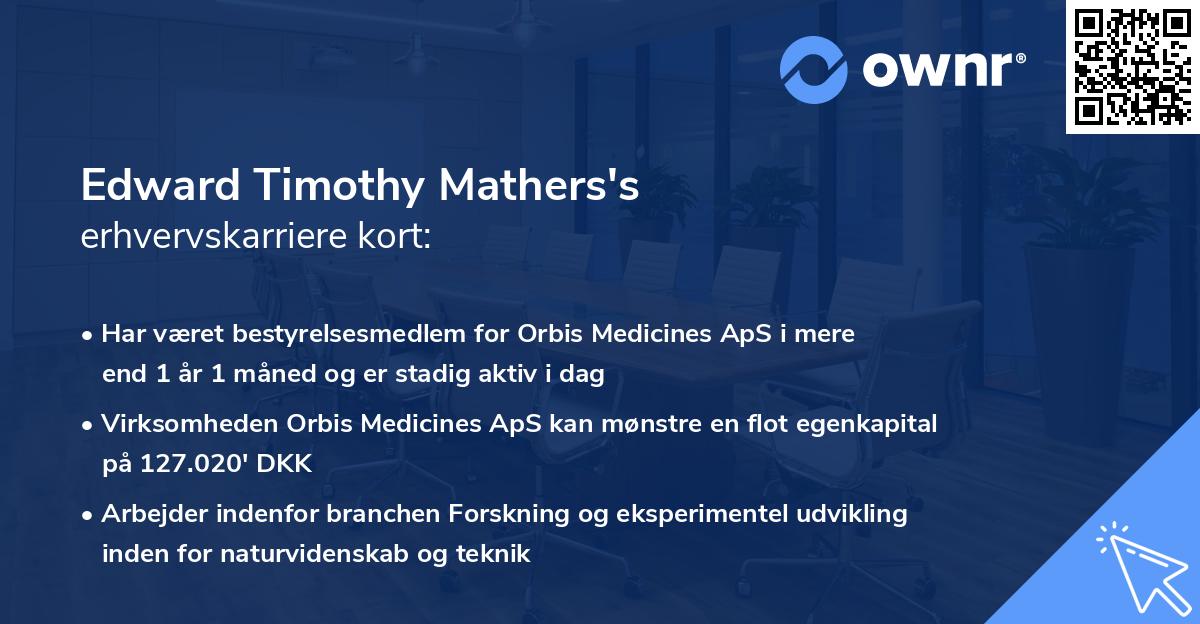 ownr®

Edward Timothy Mathers's erhvervskarriere kort:

• Har været bestyrelsesmedlem for Orbis Medicines ApS i mere end 1 år 1 måned og er stadig aktiv i dag

• Virksomheden Orbis Medicines ApS kan mønstre en flot egenkapital på 127.020' DKK

• Arbejder indenfor branchen Forskning og eksperimentel udvikling inden for naturvidenskab og teknik